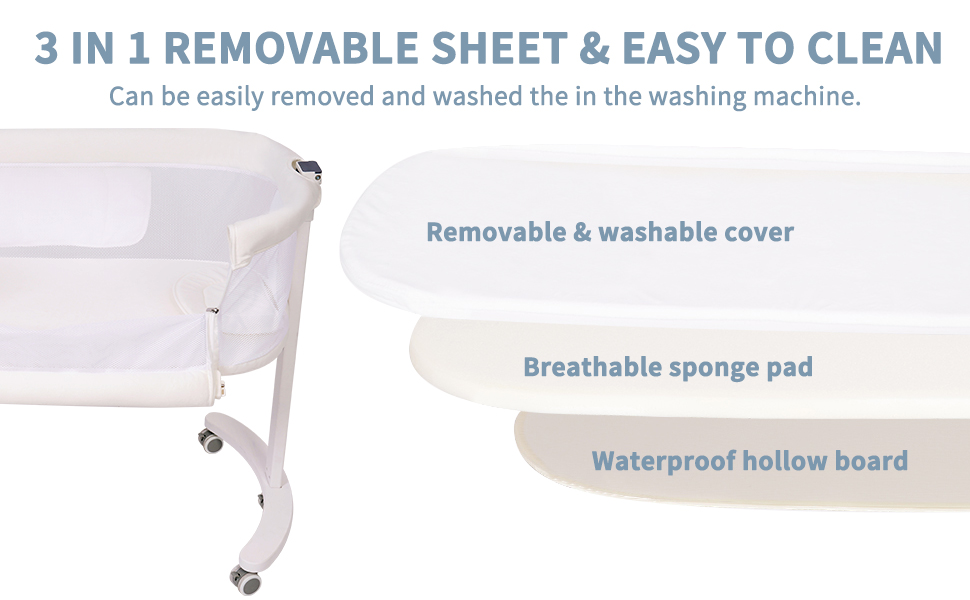 3 IN 1 REMOVABLE SHEET & EASY TO CLEAN

Can be easily removed and washed the in the washing machine.

Removable & washable cover

Breathable sponge pad

Waterproof hollow board